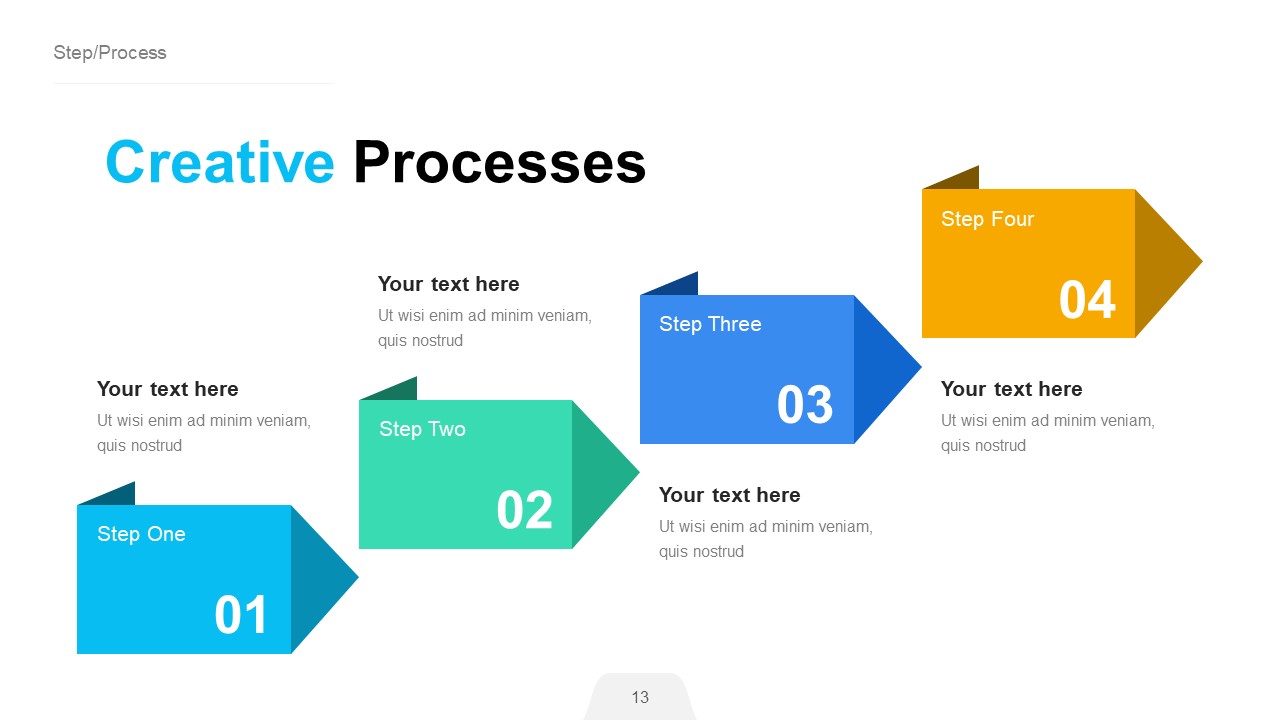 Step/Process

Creative Processes

Your text here
Ut wisi enim ad minim veniam, quis nostrud

Step One
01

Your text here
Ut wisi enim ad minim veniam, quis nostrud

Step Two
02

Step Three
03

Your text here
Ut wisi enim ad minim veniam, quis nostrud

Step Four
04

Your text here
Ut wisi enim ad minim veniam, quis nostrud

13